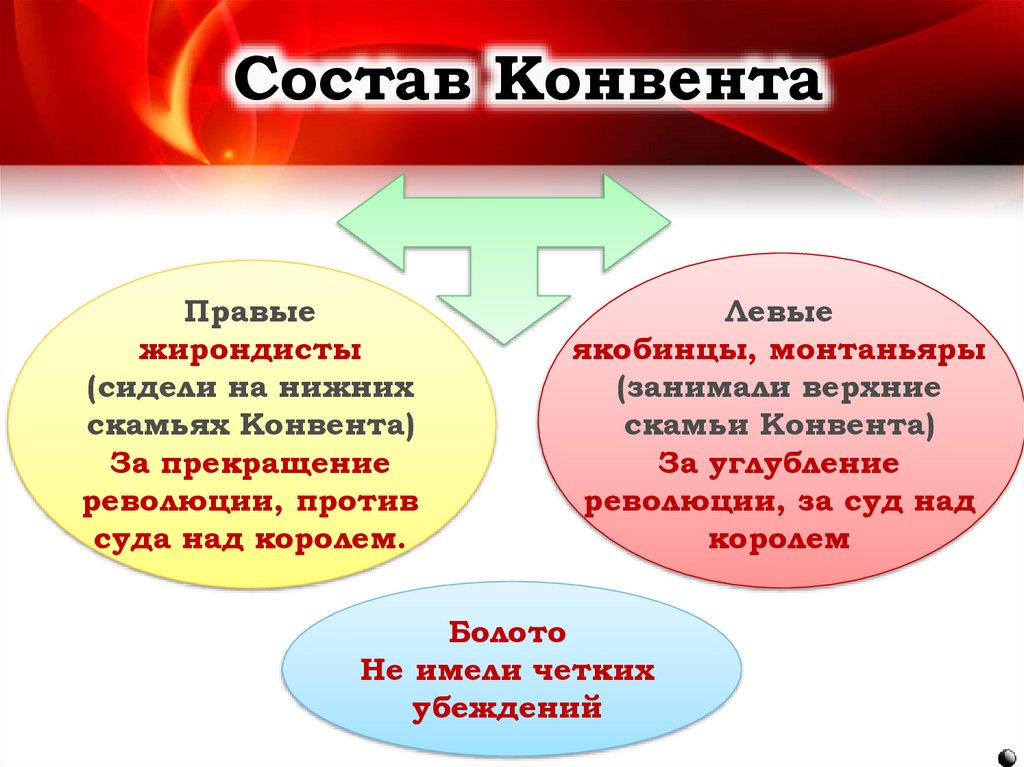 Состав Конвента

Правые
жирондисты
(сидели на нижних скамьях Конвента)
За прекращение революции, против суда над королем.

Левые
якобинцы, монтаньяры
(занимали верхние скамьи Конвента)
За углубление революции, за суд над королем

Болото
Не имели четких убеждений